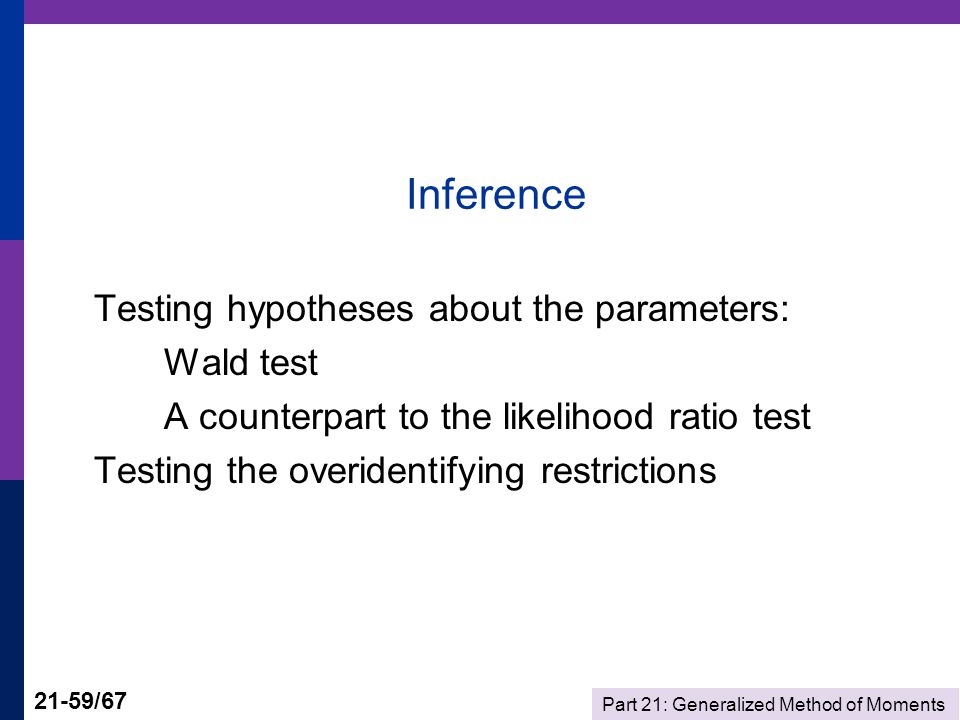 Inference

Testing hypotheses about the parameters:

Wald test

A counterpart to the likelihood ratio test

Testing the overidentifying restrictions

21-59/67

Part 21: Generalized Method of Moments